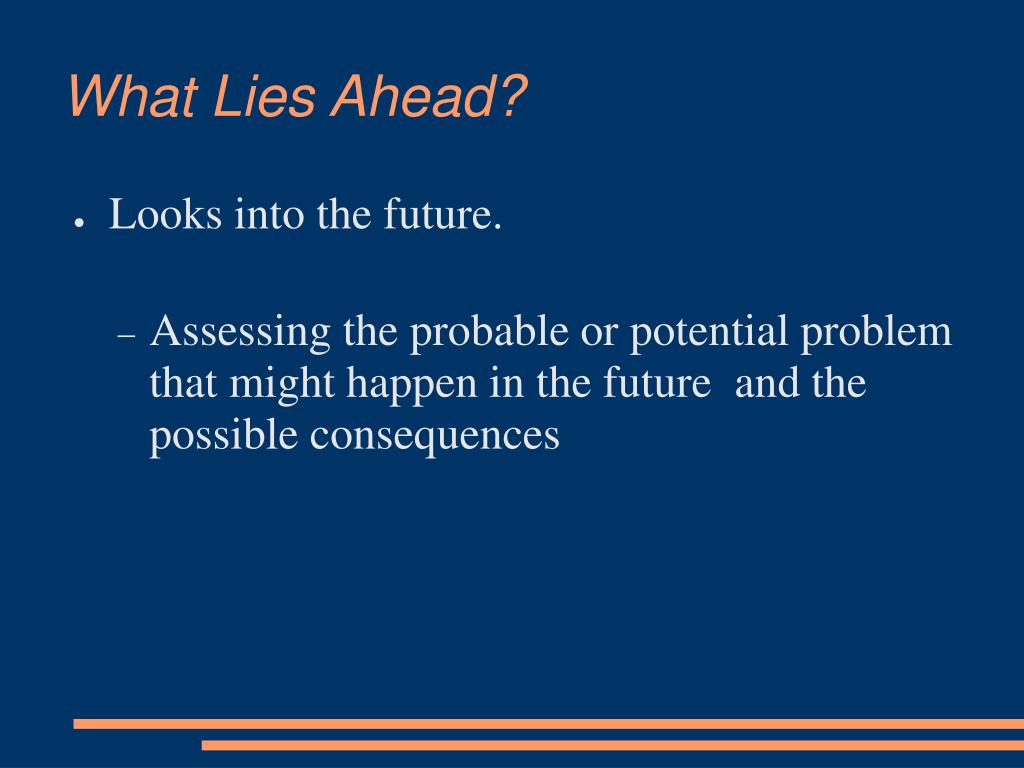 What Lies Ahead?

● Looks into the future.

– Assessing the probable or potential problem that might happen in the future and the possible consequences